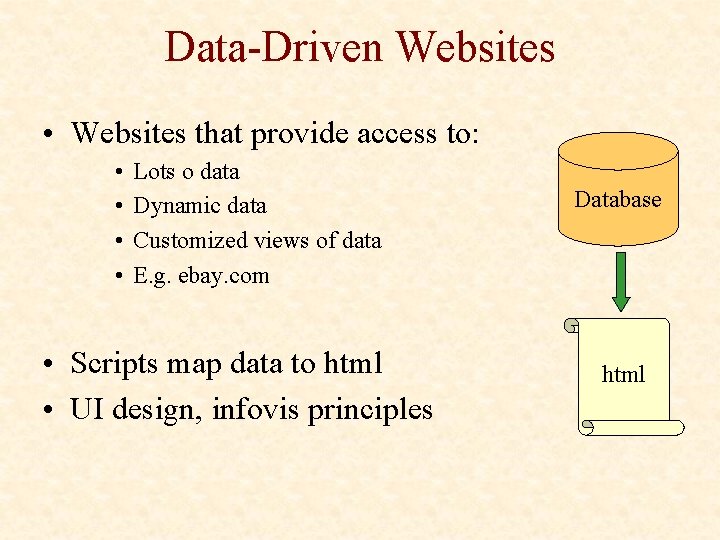 Data-Driven Websites

• Websites that provide access to:
 • Lots o data
 • Dynamic data
 • Customized views of data
 • E.g. ebay.com

• Scripts map data to html
• UI design, infovis principles

Database

html